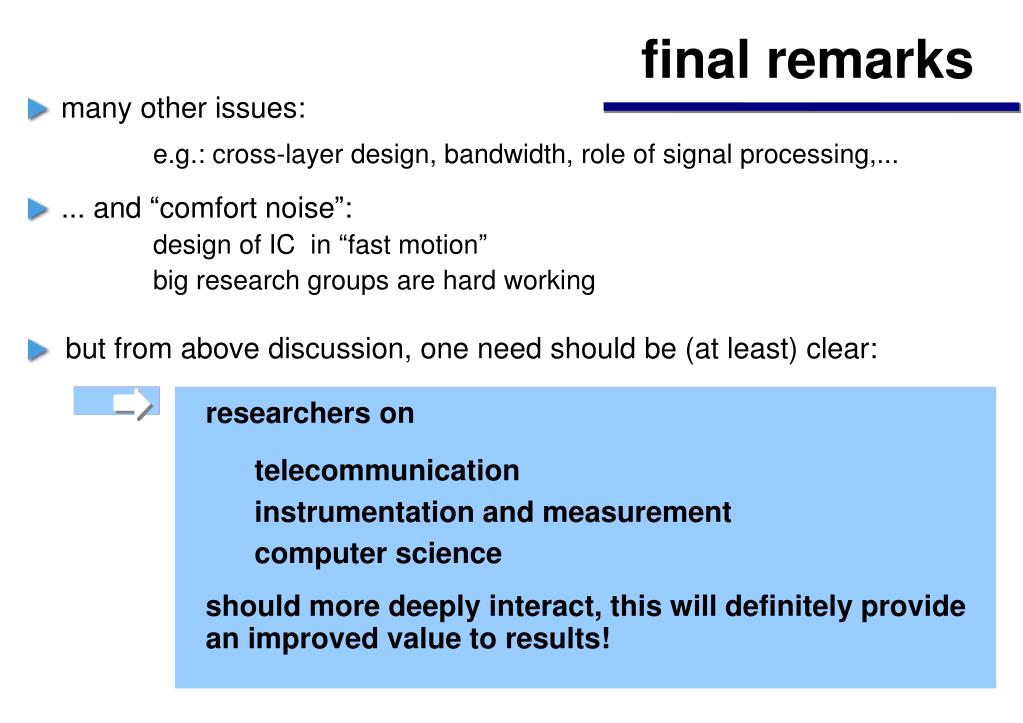 final remarks

many other issues:

e.g.: cross-layer design, bandwidth, role of signal processing,...

... and “comfort noise”:

design of IC in “fast motion”
big research groups are hard working

but from above discussion, one need should be (at least) clear:

researchers on

telecommunication
instrumentation and measurement
computer science

should more deeply interact, this will definitely provide an improved value to results!